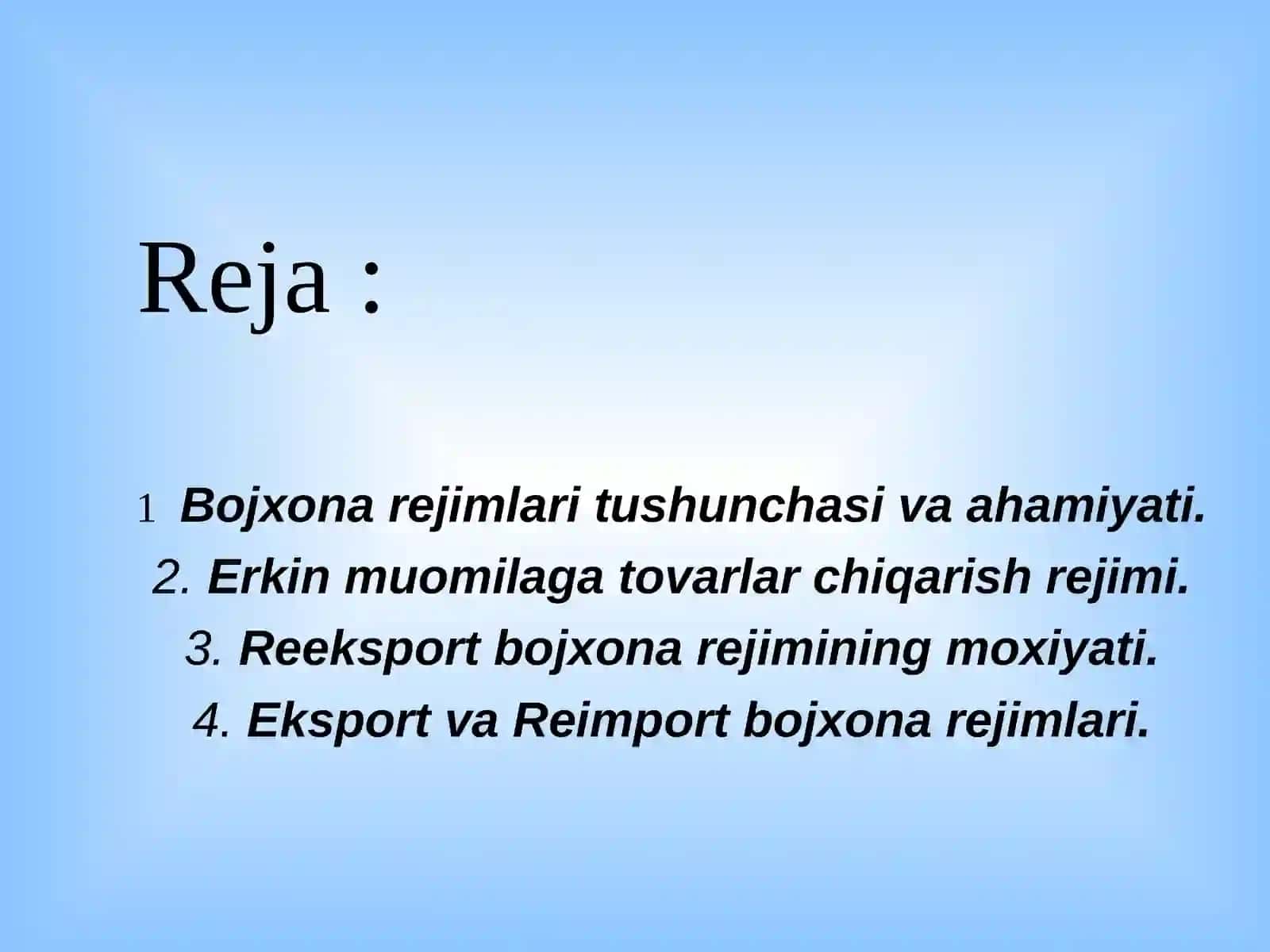 Reja :

1 Bojxona rejimlari tushunchasi va ahamiyati.
2. Erkin muomilaga tovarlar chiqarish rejimi.
3. Reeksport bojxona rejimining moxiyati.
4. Eksport va Reimport bojxona rejimlari.